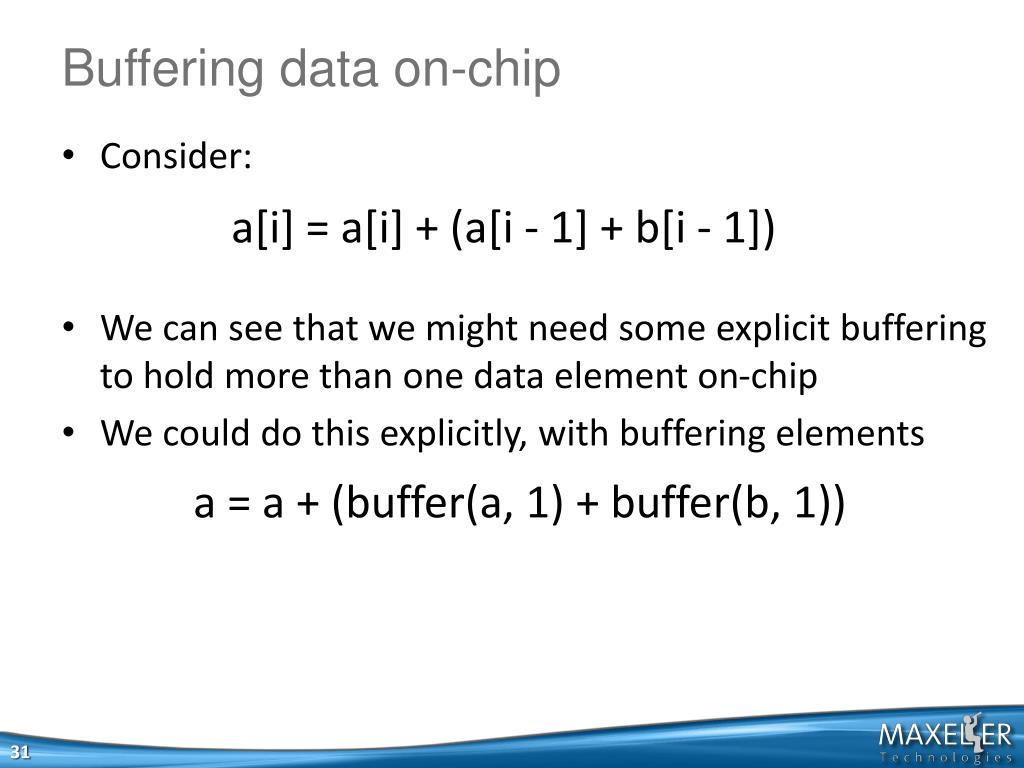 Buffering data on-chip

• Consider:

a[i] = a[i] + (a[i - 1] + b[i - 1])

• We can see that we might need some explicit buffering to hold more than one data element on-chip

• We could do this explicitly, with buffering elements

a = a + (buffer(a, 1) + buffer(b, 1))

31

MAXELER
Technologies